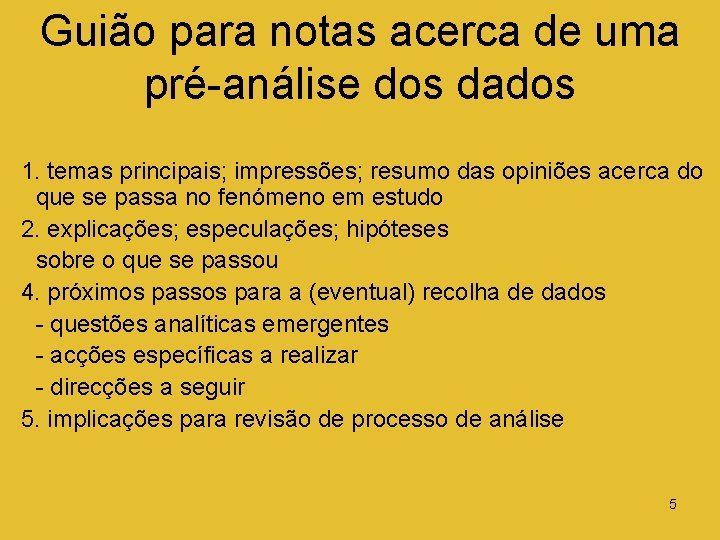 Guião para notas acerca de uma pré-análise dos dados

1. temas principais; impressões; resumo das opiniões acerca do que se passa no fenómeno em estudo

2. explicações; especulações; hipóteses sobre o que se passou

4. próximos passos para a (eventual) recolha de dados
- questões analíticas emergentes
- acções específicas a realizar
- direcções a seguir

5. implicações para revisão de processo de análise

5